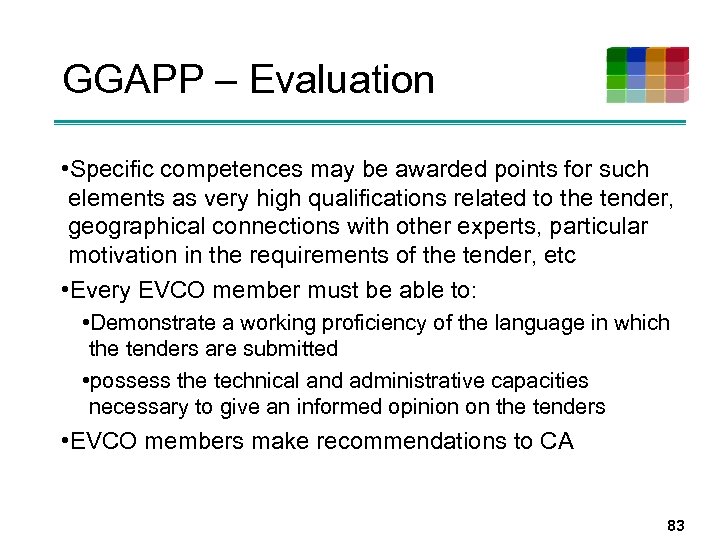 GGAPP – Evaluation

•Specific competences may be awarded points for such elements as very high qualifications related to the tender, geographical connections with other experts, particular motivation in the requirements of the tender, etc

•Every EVCO member must be able to:

•Demonstrate a working proficiency of the language in which the tenders are submitted

•possess the technical and administrative capacities necessary to give an informed opinion on the tenders

•EVCO members make recommendations to CA

83